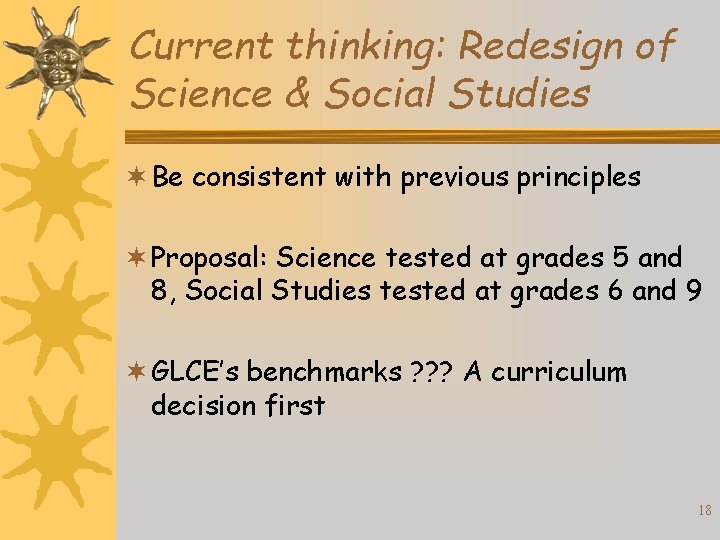 Current thinking: Redesign of Science & Social Studies

Be consistent with previous principles

Proposal: Science tested at grades 5 and 8, Social Studies tested at grades 6 and 9

GLCE's benchmarks ??? A curriculum decision first

18